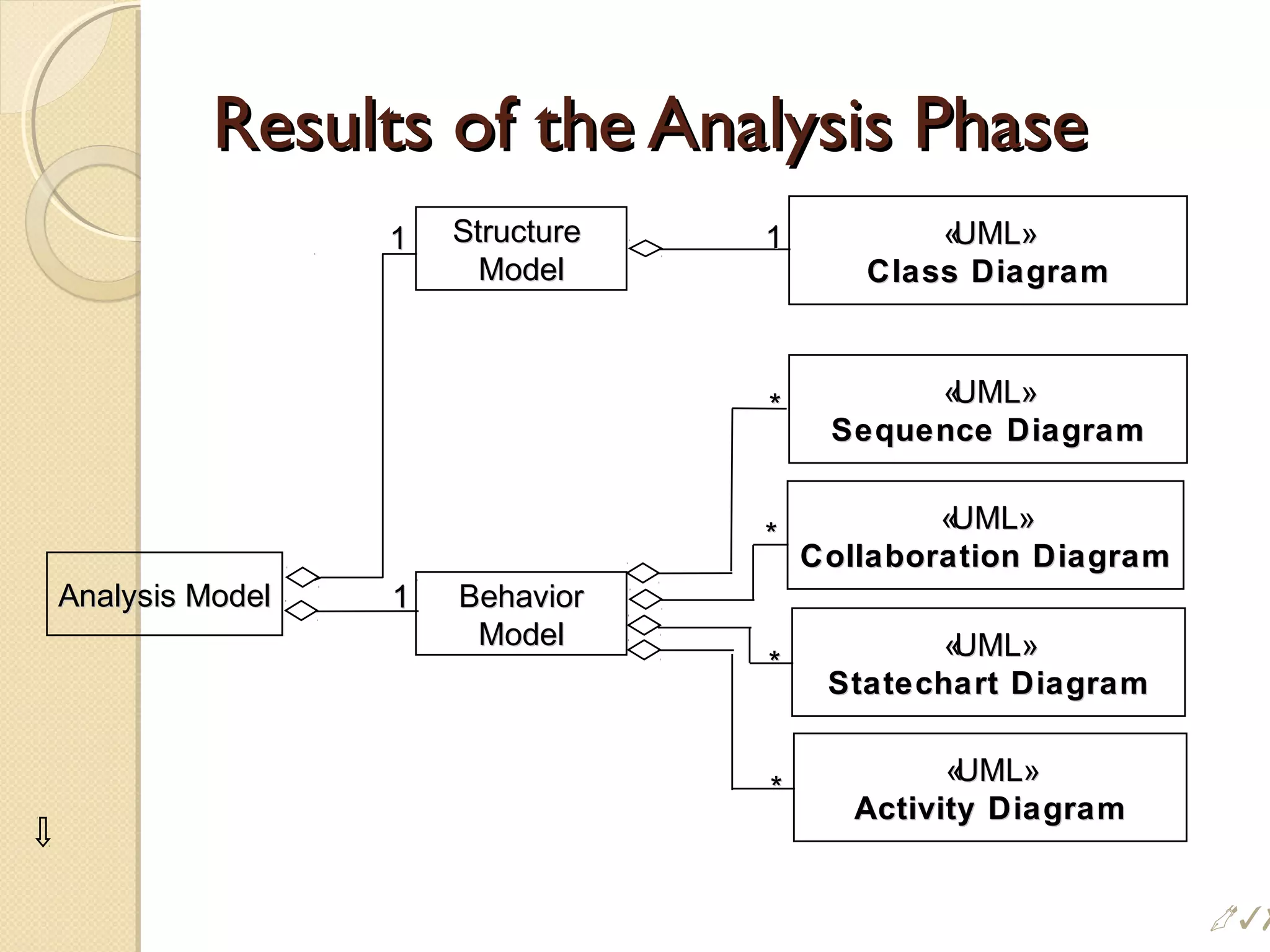 Results of the Analysis Phase

1
Structure Model

1
«UML»
Class Diagram

*
«UML»
Sequence Diagram

*
«UML»
Collaboration Diagram

Analysis Model

1
Behavior Model

*
«UML»
Statechart Diagram

*
«UML»
Activity Diagram

⇩